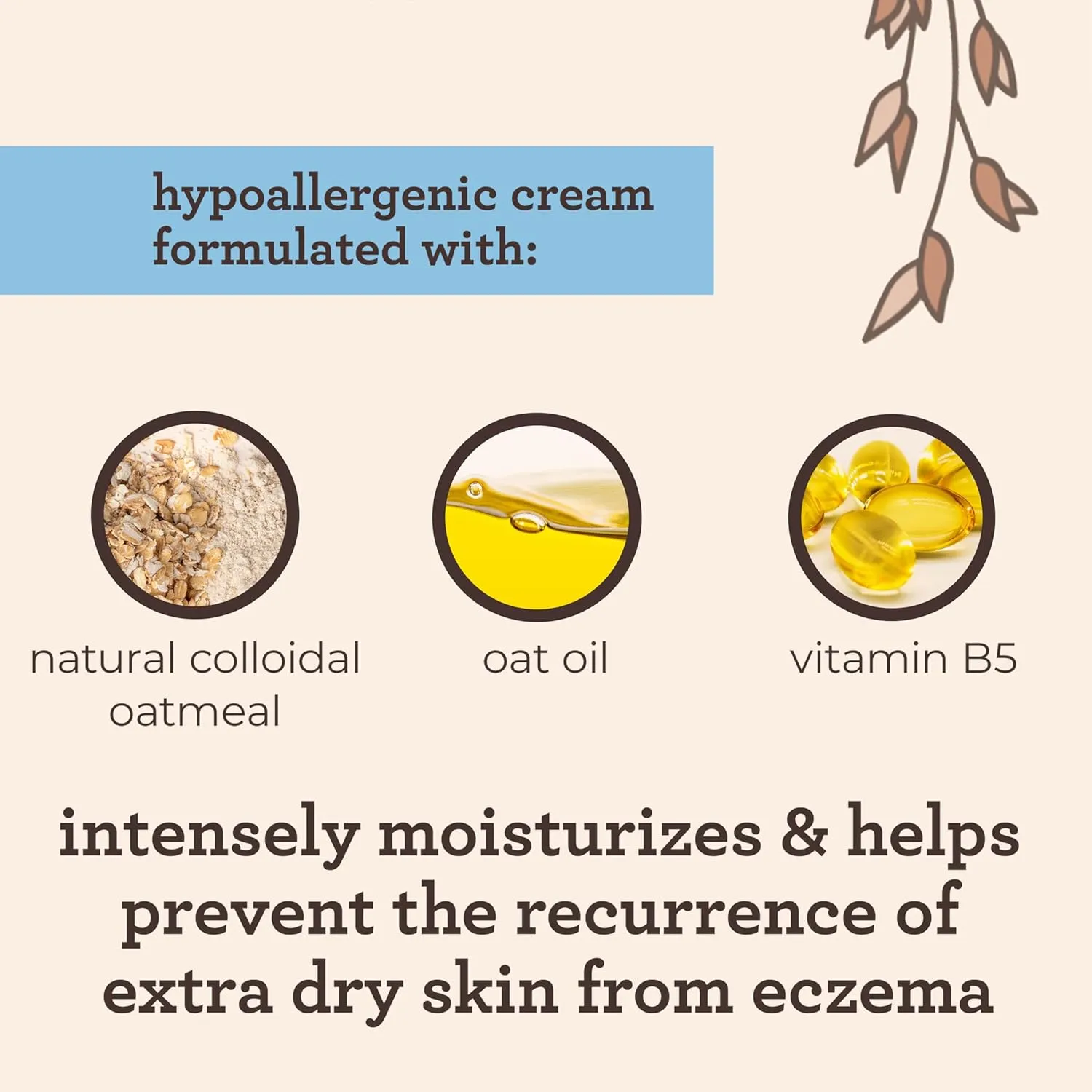 hypoallergenic cream formulated with:

natural colloidal oatmeal

oat oil

vitamin B5

intensely moisturizes & helps prevent the recurrence of extra dry skin from eczema